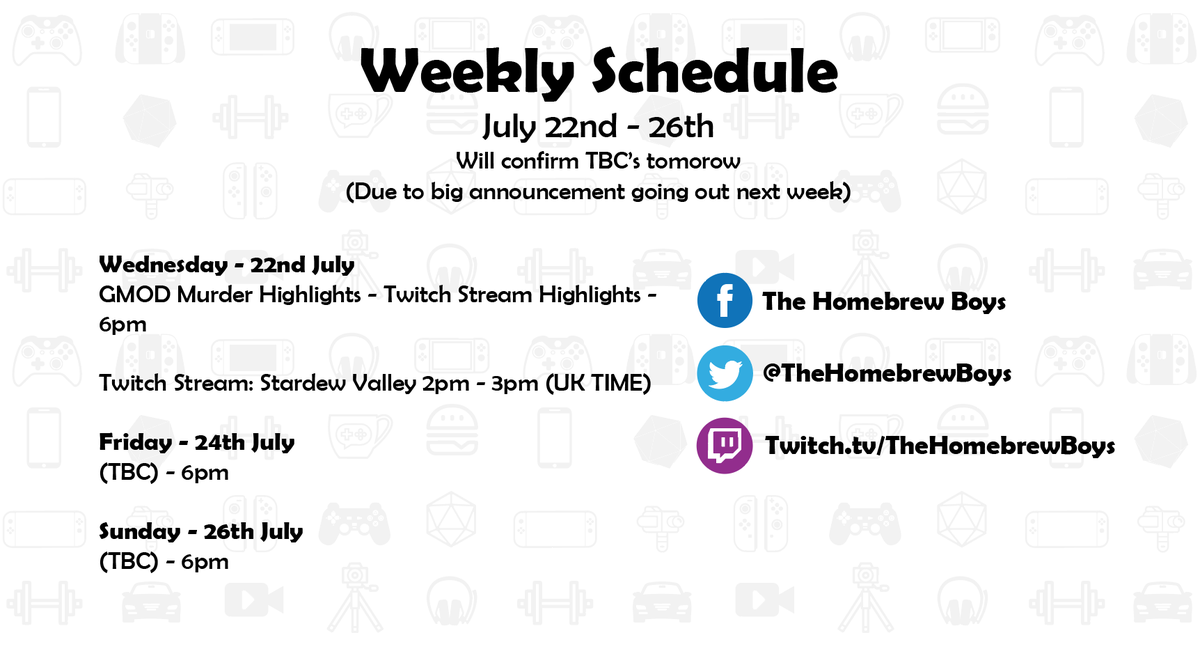 Weekly Schedule

July 22nd - 26th

Will confirm TBC's tomorow

(Due to big announcement going out next week)

Wednesday - 22nd July
GMOD Murder Highlights - Twitch Stream Highlights - 6pm

Twitch Stream: Stardew Valley 2pm - 3pm (UK TIME)

Friday - 24th July
(TBC) - 6pm

Sunday - 26th July
(TBC) - 6pm

The Homebrew Boys

@TheHomebrewBoys

Twitch.tv/TheHomebrewBoys